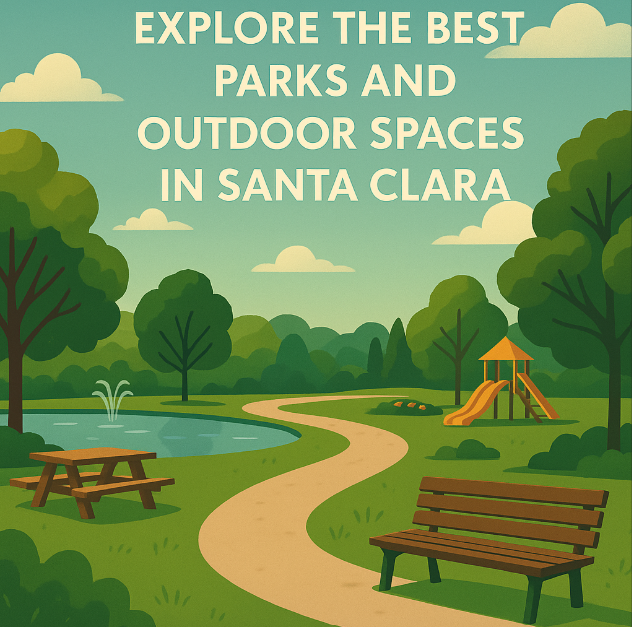 EXPLORE THE BEST PARKS AND OUTDOOR SPACES IN SANTA CLARA